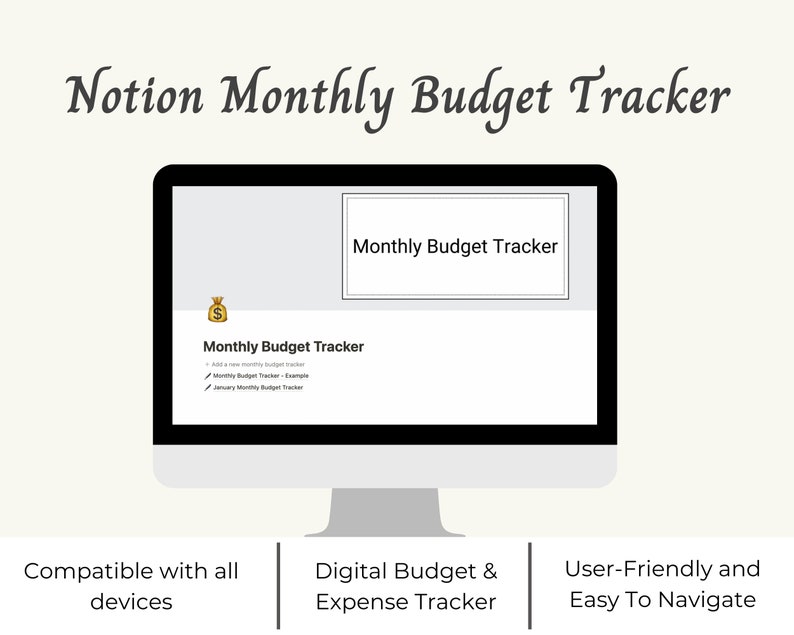 Notion Monthly Budget Tracker

Monthly Budget Tracker

Monthly Budget Tracker

+ Add a new monthly budget tracker

Monthly Budget Tracker - Example

January Monthly Budget Tracker

Compatible with all devices

Digital Budget & Expense Tracker

User-Friendly and Easy To Navigate